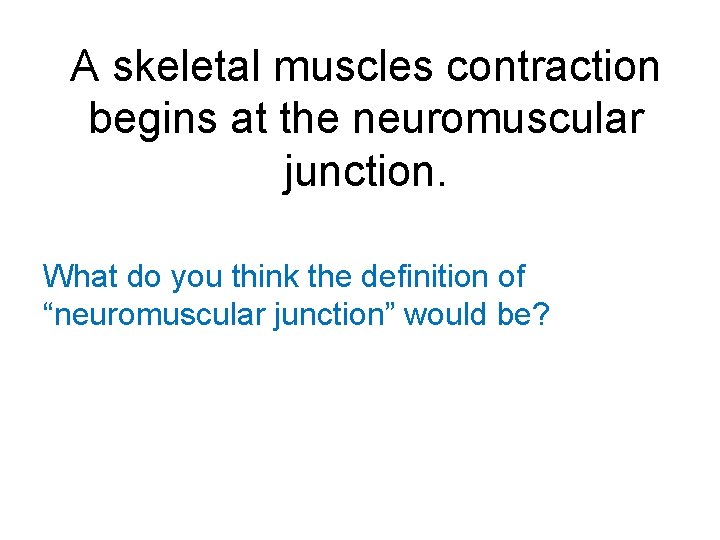 A skeletal muscles contraction begins at the neuromuscular junction.

What do you think the definition of “neuromuscular junction” would be?